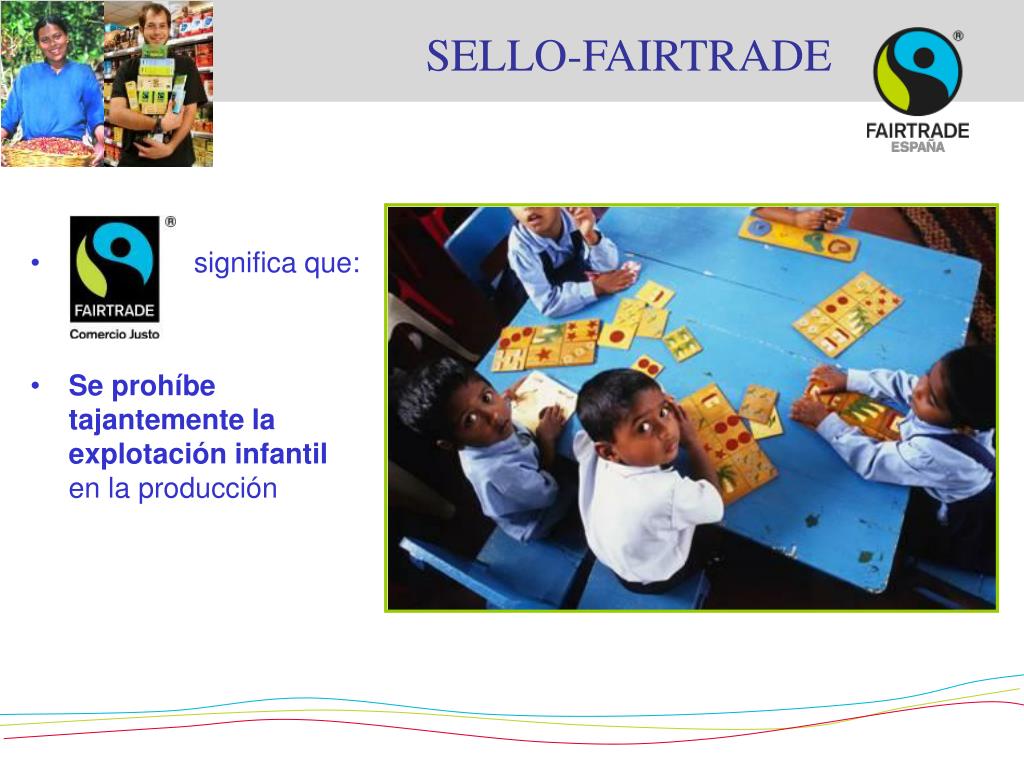 SELLO-FAIRTRADE

®
FAIRTRADE
ESPAÑA

• ® FAIRTRADE Comercio Justo significa que:

• Se prohíbe tajantemente la explotación infantil en la producción